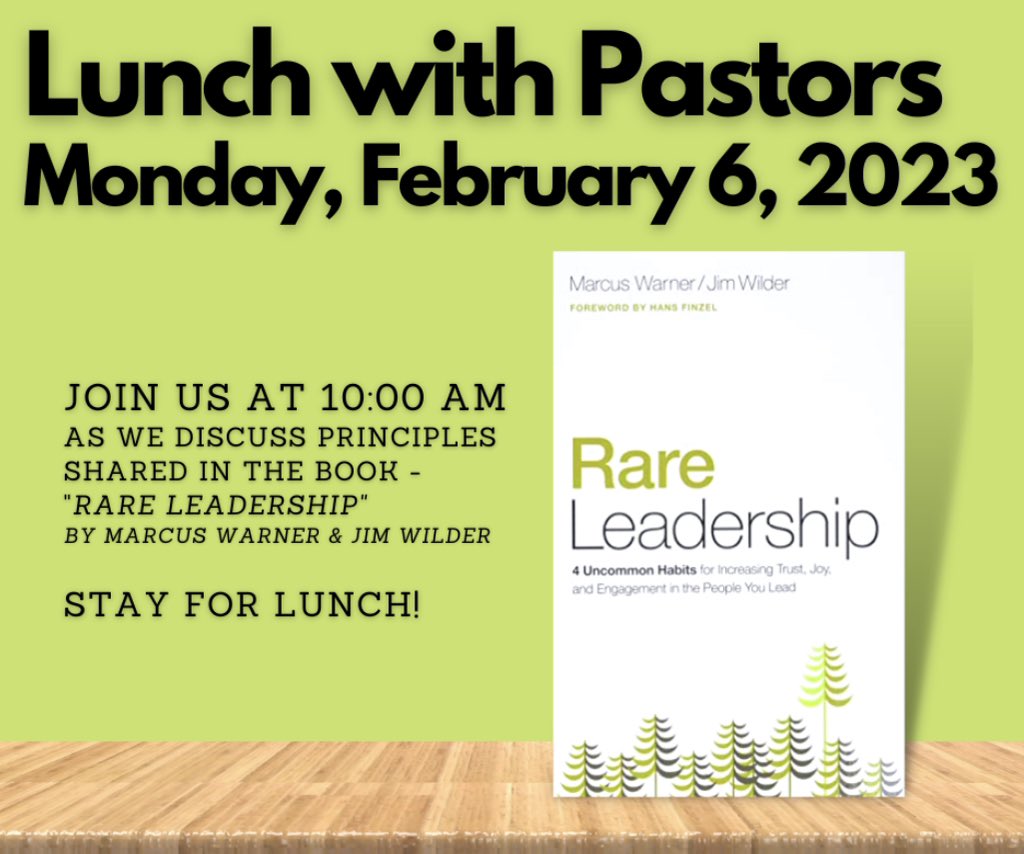 Lunch with Pastors
Monday, February 6, 2023

JOIN US AT 10:00 AM
AS WE DISCUSS PRINCIPLES SHARED IN THE BOOK - "RARE LEADERSHIP"
BY MARCUS WARNER & JIM WILDER

STAY FOR LUNCH!

Marcus Warner / Jim Wilder
FOREWORD BY HANS FINZEL

Rare
Leadership
4 Uncommon Habits for Increasing Trust, Joy, and Engagement in the People You Lead